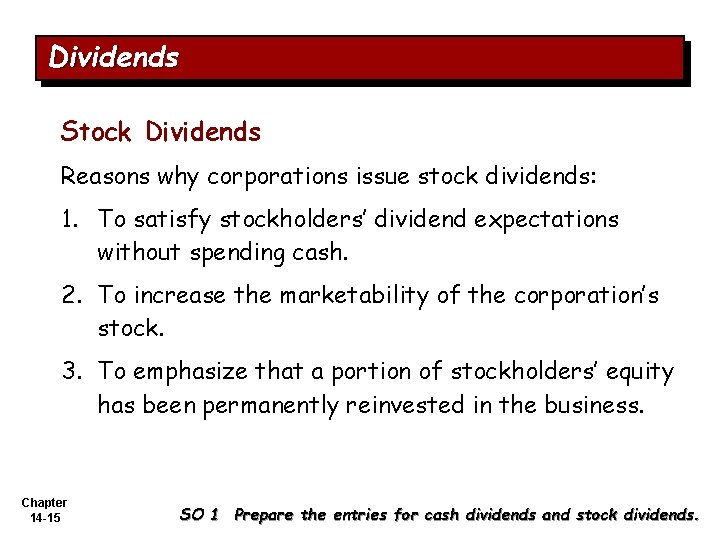 Dividends

Stock Dividends

Reasons why corporations issue stock dividends:

1. To satisfy stockholders' dividend expectations without spending cash.

2. To increase the marketability of the corporation's stock.

3. To emphasize that a portion of stockholders' equity has been permanently reinvested in the business.

Chapter 14-15

SO 1 Prepare the entries for cash dividends and stock dividends.